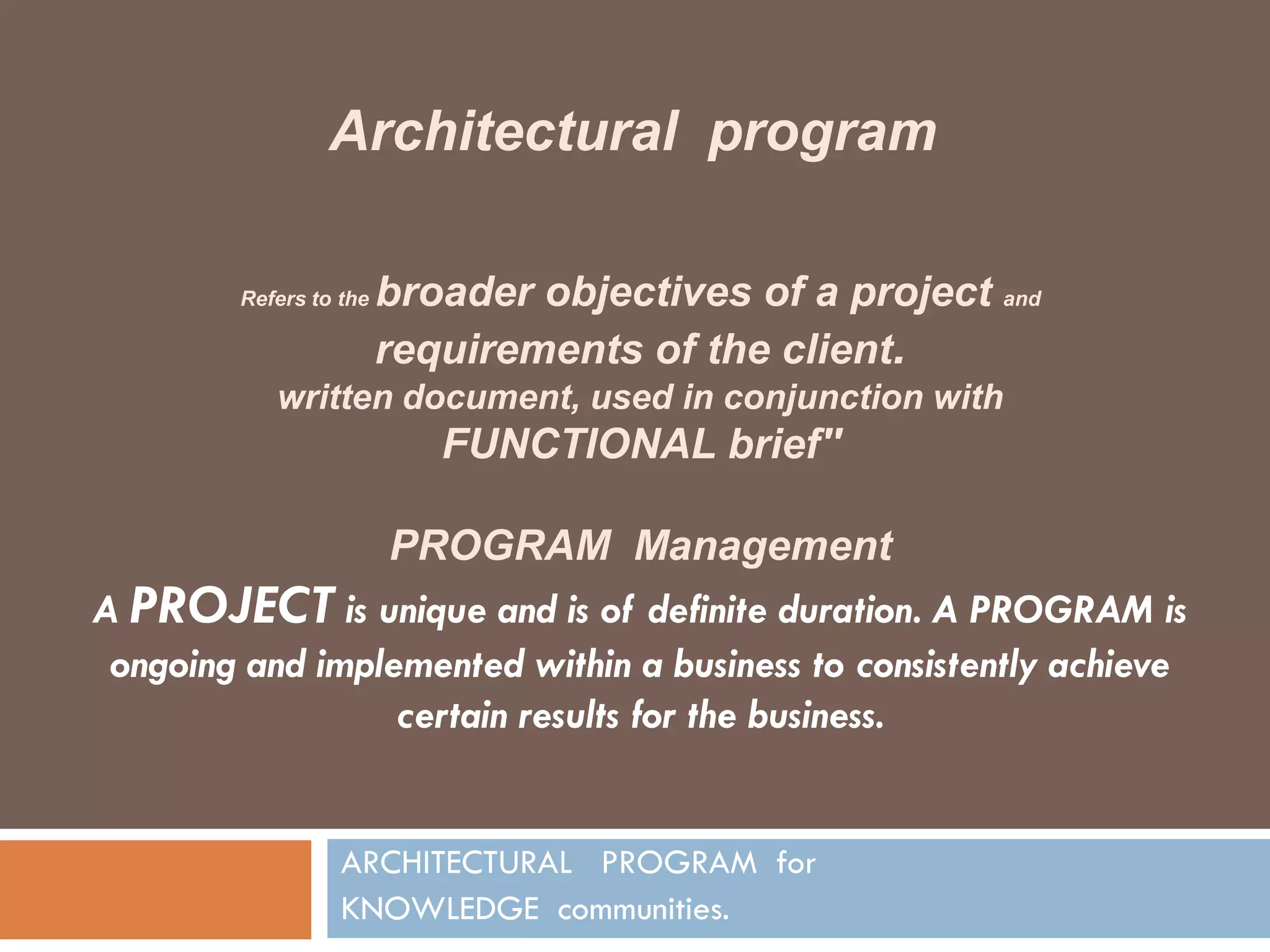 Architectural program

Refers to the broader objectives of a project and requirements of the client.
written document, used in conjunction with FUNCTIONAL brief"

PROGRAM Management
A PROJECT is unique and is of definite duration. A PROGRAM is ongoing and implemented within a business to consistently achieve certain results for the business.

ARCHITECTURAL PROGRAM for KNOWLEDGE communities.